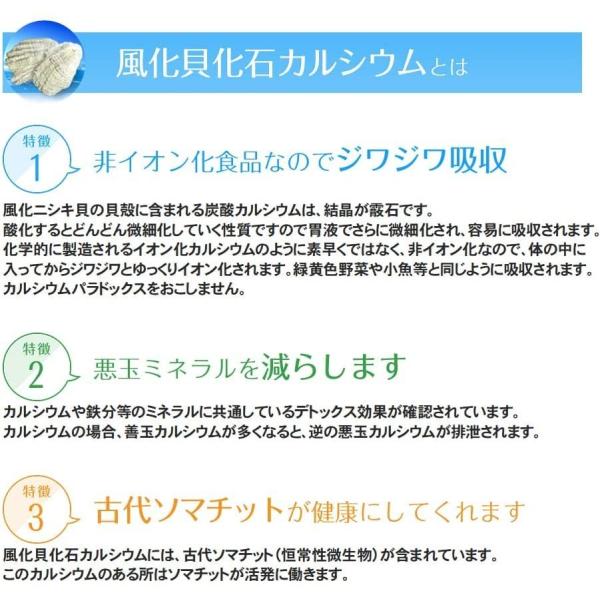 風化貝化石カルシウムとは

特徴 1 非イオン化食品なのでジワジワ吸収

風化ニシキ貝の貝殻に含まれる炭酸カルシウムは、結晶が霰石です。
酸化するとどんどん微細化していく性質ですので胃液でさらに微細化され、容易に吸収されます。
化学的に製造されるイオン化カルシウムのように素早くではなく、非イオン化なので、体の中に入ってからジワジワとゆっくりイオン化されます。緑黄色野菜や小魚等と同じように吸収されます。
カルシウムパラドックスをおこしません。

特徴 2 悪玉ミネラルを減らします

カルシウムや鉄分等のミネラルに共通しているデトックス効果が確認されています。
カルシウムの場合、善玉カルシウムが多くなると、逆の悪玉カルシウムが排泄されます。

特徴 3 古代ソマチットが健康にしてくれます

風化貝化石カルシウムには、古代ソマチット（恒常性微生物）が含まれています。
このカルシウムのある所はソマチットが活発に働きます。